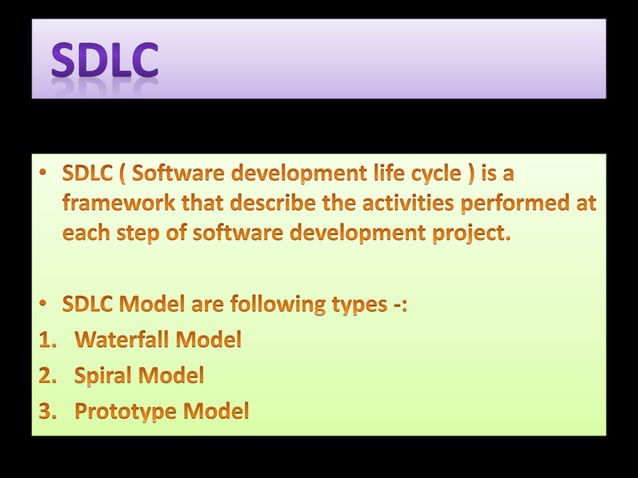 SDLC

• SDLC ( Software development life cycle ) is a framework that describe the activities performed at each step of software development project.

• SDLC Model are following types -:
1. Waterfall Model
2. Spiral Model
3. Prototype Model